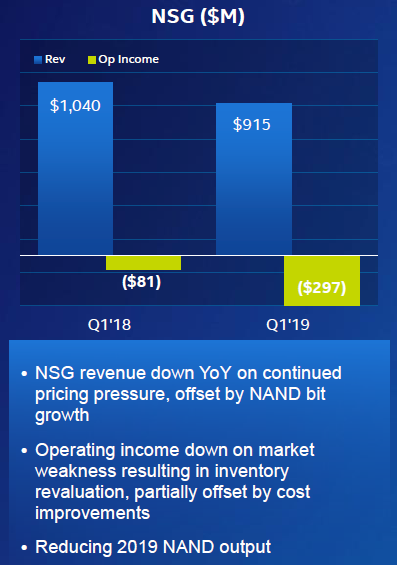 NSG ($M)

Rev
Op Income

$1,040
$915
($81)
($297)

Q1'18
Q1'19

• NSG revenue down YoY on continued pricing pressure, offset by NAND bit growth

• Operating income down on market weakness resulting in inventory revaluation, partially offset by cost improvements

• Reducing 2019 NAND output